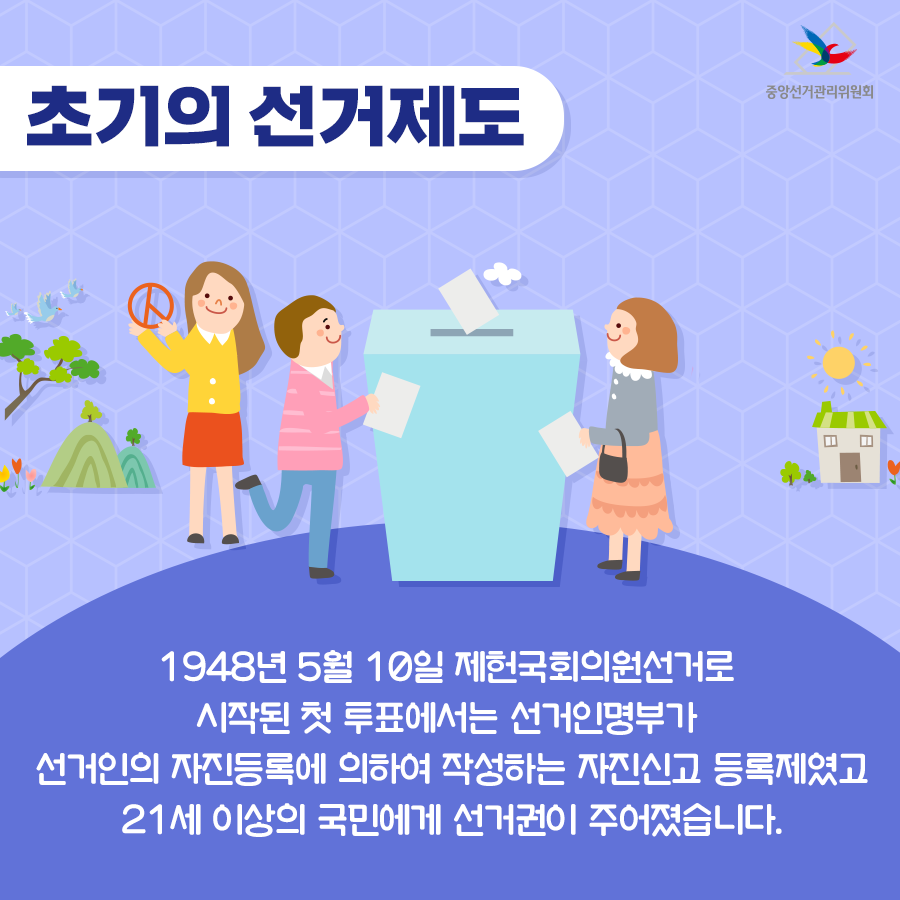 중앙선거관리위원회

초기의 선거제도

1948년 5월 10일 제헌국회의원선거로 시작된 첫 투표에서는 선거인명부가 선거인의 자진등록에 의하여 작성하는 자진신고 등록제였고 21세 이상의 국민에게 선거권이 주어졌습니다.